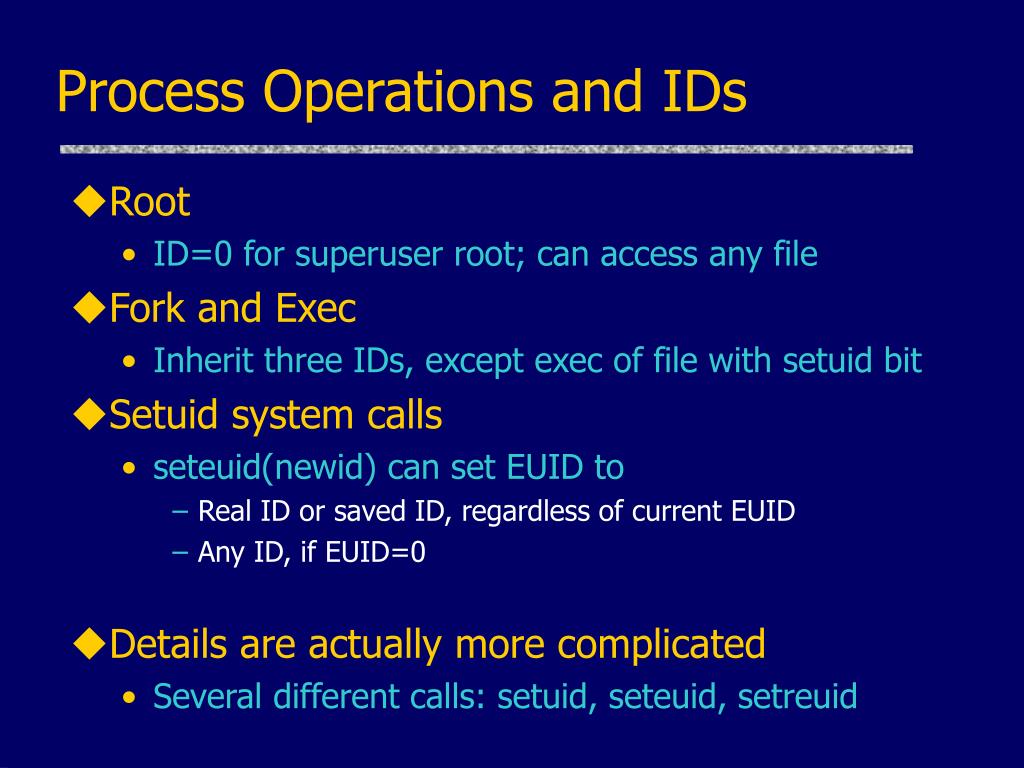 Process Operations and IDs

◆Root
• ID=0 for superuser root; can access any file

◆Fork and Exec
• Inherit three IDs, except exec of file with setuid bit

◆Setuid system calls
• seteuid(newid) can set EUID to
– Real ID or saved ID, regardless of current EUID
– Any ID, if EUID=0

◆Details are actually more complicated
• Several different calls: setuid, seteuid, setreuid